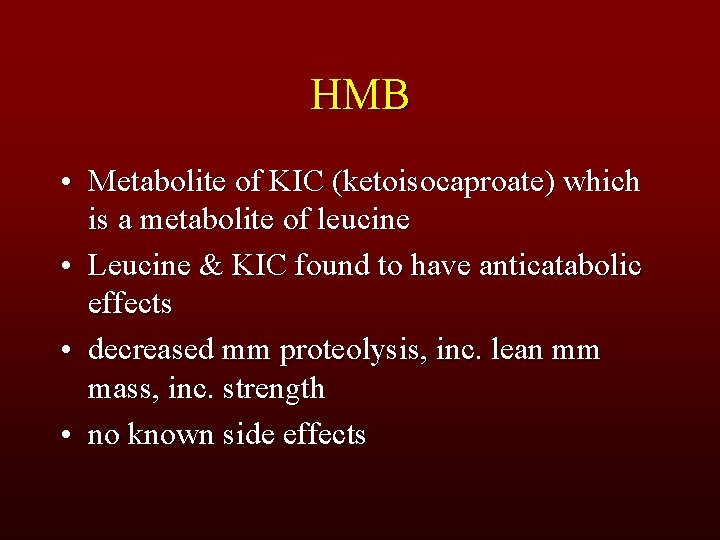 HMB

• Metabolite of KIC (ketoisocaproate) which is a metabolite of leucine
• Leucine & KIC found to have anticatabolic effects
• decreased mm proteolysis, inc. lean mm mass, inc. strength
• no known side effects